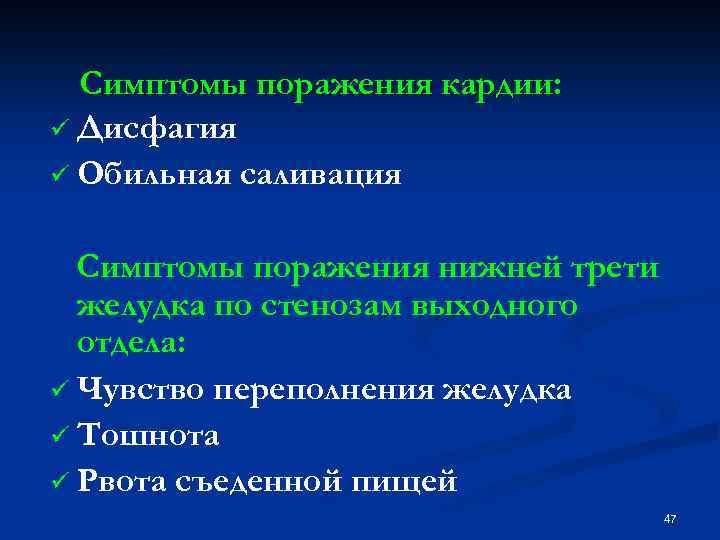 Симптомы поражения кардии:
✓ Дисфагия
✓ Обильная саливация

Симптомы поражения нижней трети желудка по стенозам выходного отдела:
✓ Чувство переполнения желудка
✓ Тошнота
✓ Рвота съеденной пищей

47